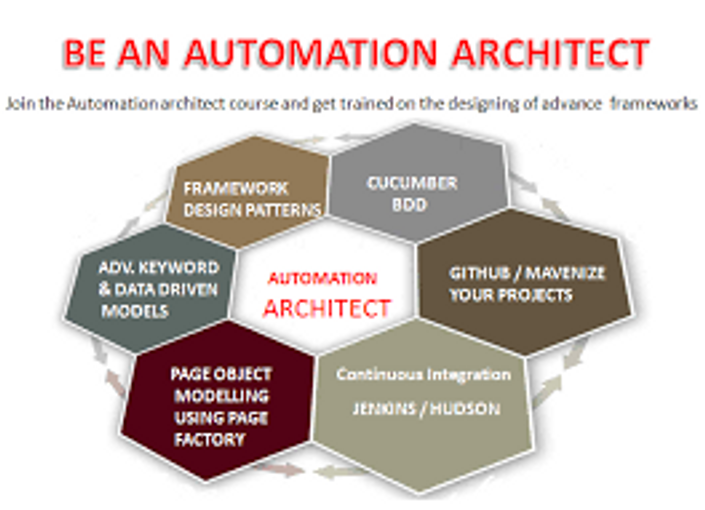 BE AN AUTOMATION ARCHITECT

Join the Automation architect course and get trained on the designing of advance frameworks

FRAMEWORK DESIGN PATTERNS

CUCUMBER BDD

ADV. KEYWORD & DATA DRIVEN MODELS

AUTOMATION ARCHITECT

GITHUB / MAVENIZE YOUR PROJECTS

PAGE OBJECT MODELLING USING PAGE FACTORY

Continuous Integration

JENKINS / HUDSON